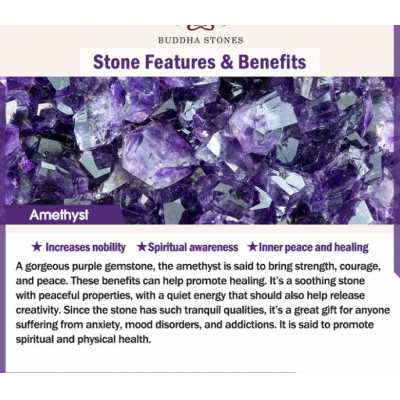 BUDDHA STONES

Stone Features & Benefits

Amethyst

★ Increases nobility ★Spiritual awareness ★Inner peace and healing

A gorgeous purple gemstone, the amethyst is said to bring strength, courage, and peace. These benefits can help promote healing. It's a soothing stone with peaceful properties, with a quiet energy that should also help release creativity. Since the stone has such tranquil qualities, it's a great gift for anyone suffering from anxiety, mood disorders, and addictions. It is said to promote spiritual and physical health.